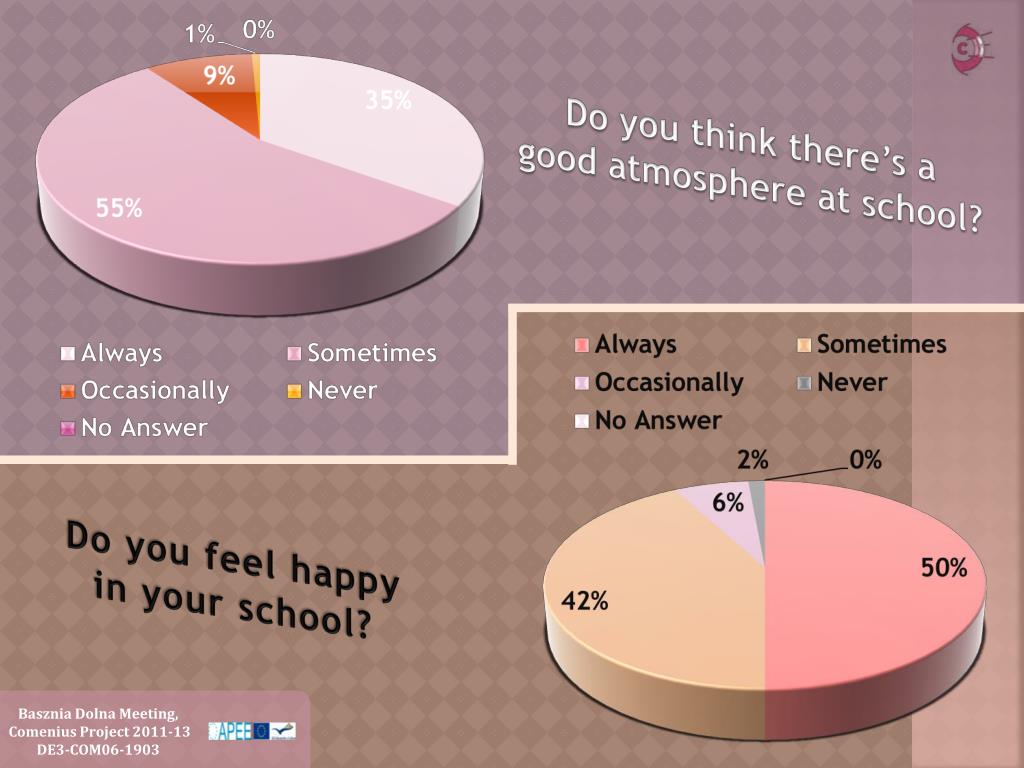 1%
0%
9%
35%
55%

Do you think there's a good atmosphere at school?

Always
Sometimes
Occasionally
Never
No Answer

Always
Sometimes
Occasionally
Never
No Answer

2%
0%
6%
50%
42%

Do you feel happy in your school?

Basznia Dolna Meeting, Comenius Project 2011-13 DE3-COM06-1903

APEE